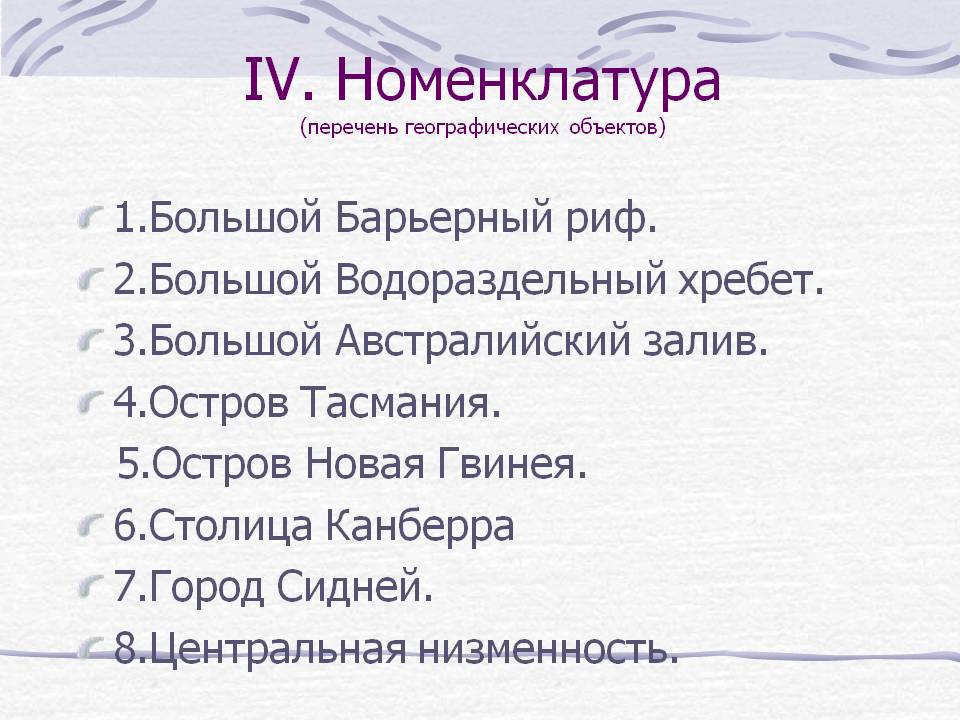 IV. Номенклатура
(перечень географических объектов)

1.Большой Барьерный риф.
2.Большой Водораздельный хребет.
3.Большой Австралийский залив.
4.Остров Тасмания.
5.Остров Новая Гвинея.
6.Столица Канберра
7.Город Сидней.
8.Центральная низменность.